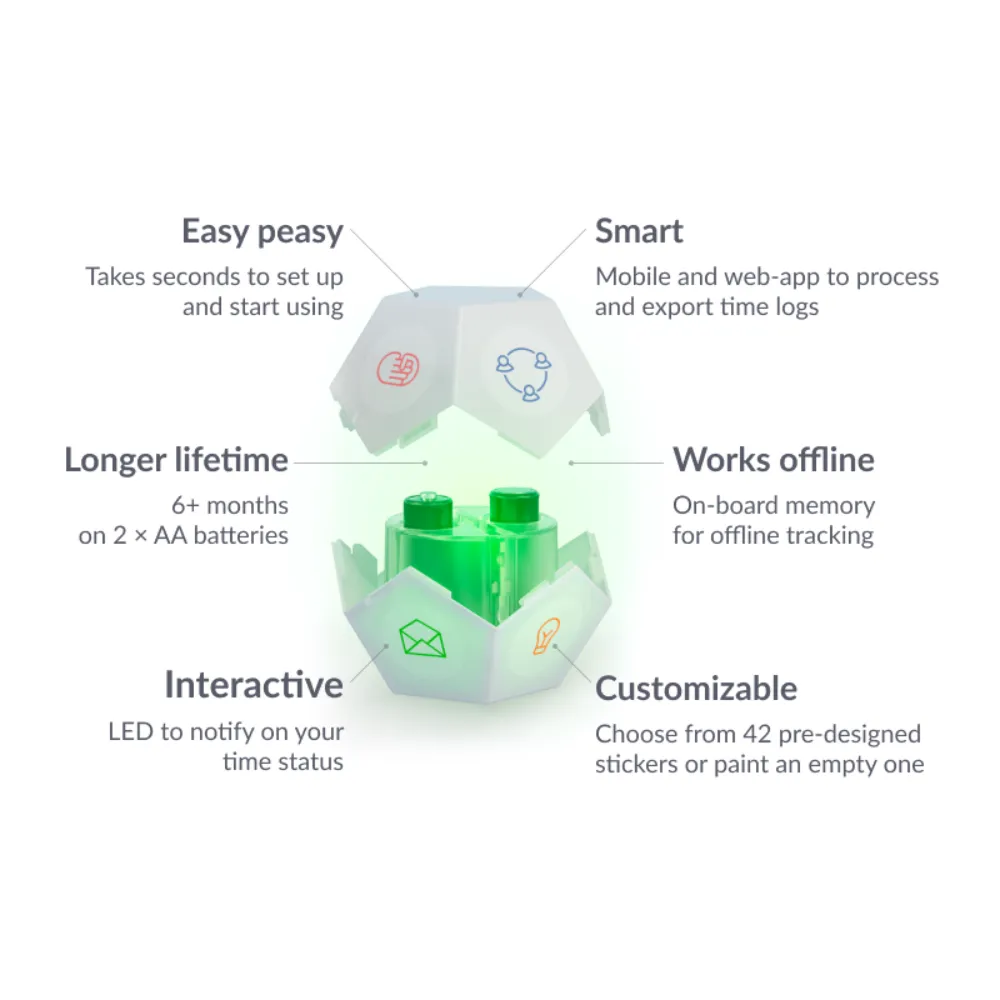 Easy peasy

Takes seconds to set up and start using

Smart

Mobile and web-app to process and export time logs

Longer lifetime

6+ months on 2 × AA batteries

Works offline

On-board memory for offline tracking

Interactive

LED to notify on your time status

Customizable

Choose from 42 pre-designed stickers or paint an empty one